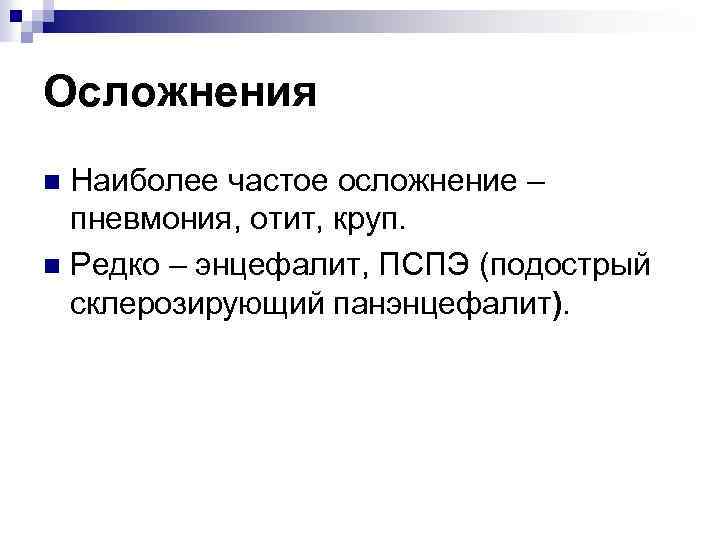 Осложнения

Наиболее частое осложнение – пневмония, отит, круп.

Редко – энцефалит, ПСПЭ (подострый склерозирующий панэнцефалит).